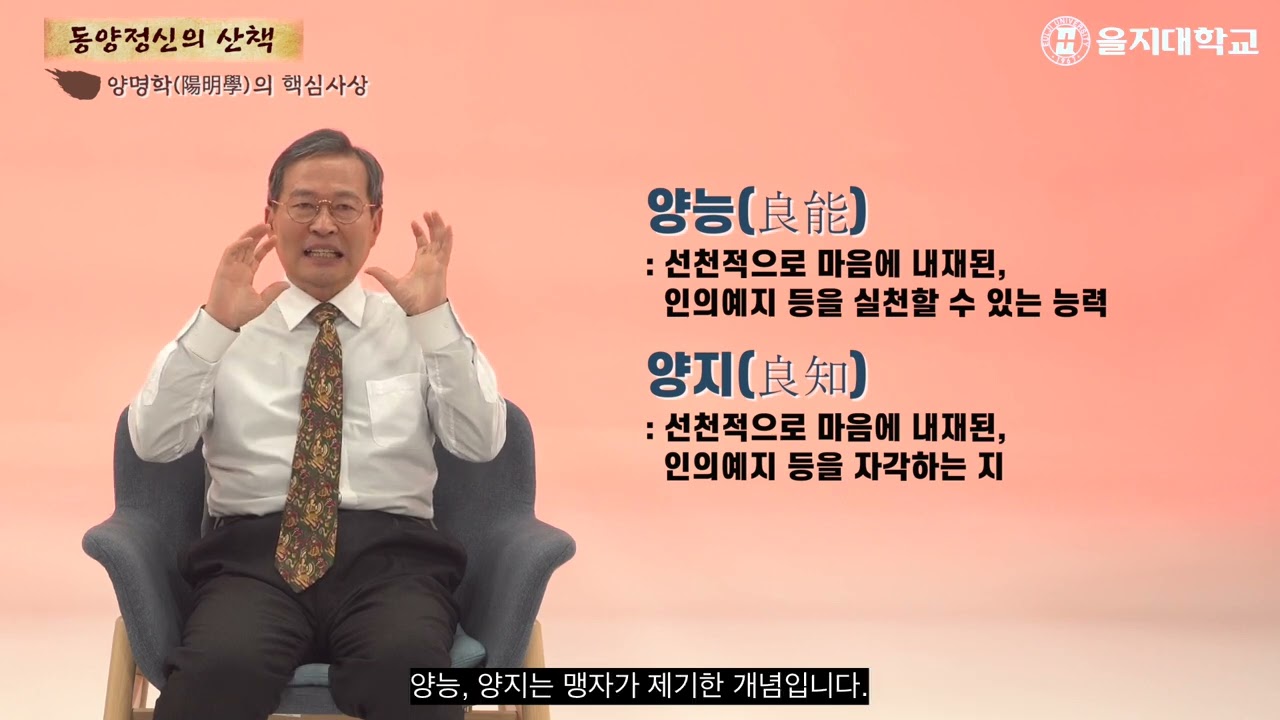 동양정신의 산책

양명학(陽明學)의 핵심사상

을지대학교

양능(良能)
: 선천적으로 마음에 내재된, 인의예지 등을 실천할 수 있는 능력

양지(良知)
: 선천적으로 마음에 내재된, 인의예지 등을 자각하는 지

양능, 양지는 맹자가 제기한 개념입니다.